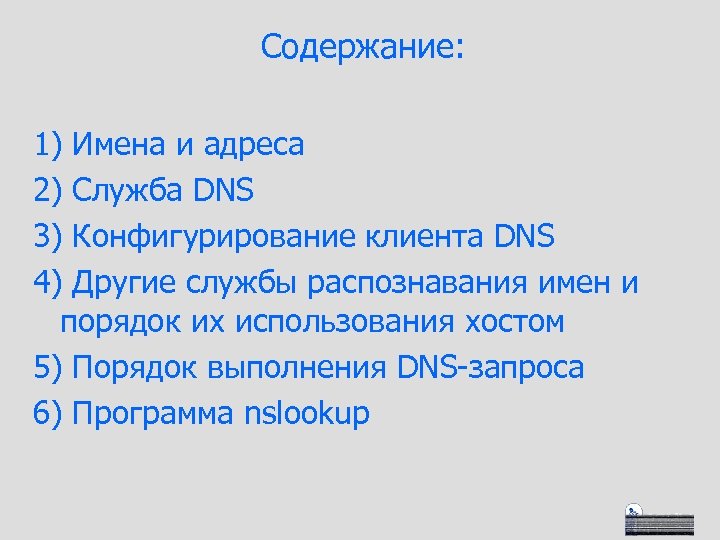 Содержание:

1) Имена и адреса

2) Служба DNS

3) Конфигурирование клиента DNS

4) Другие службы распознавания имен и порядок их использования хостом

5) Порядок выполнения DNS-запроса

6) Программа nslookup